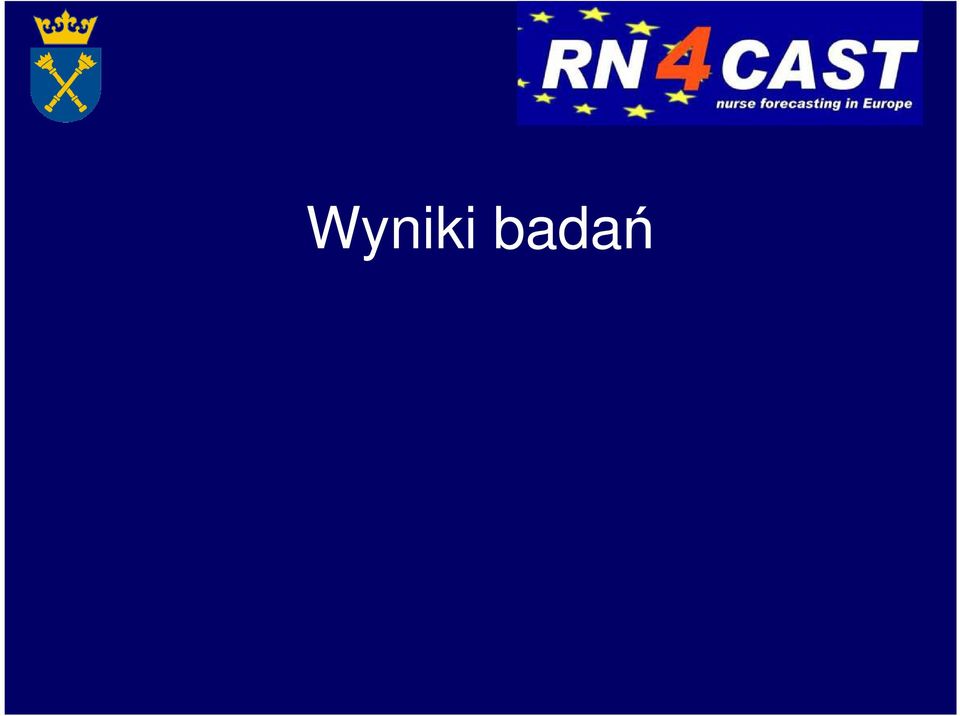 RN4CAST
nurse forecasting in Europe

Wyniki badań